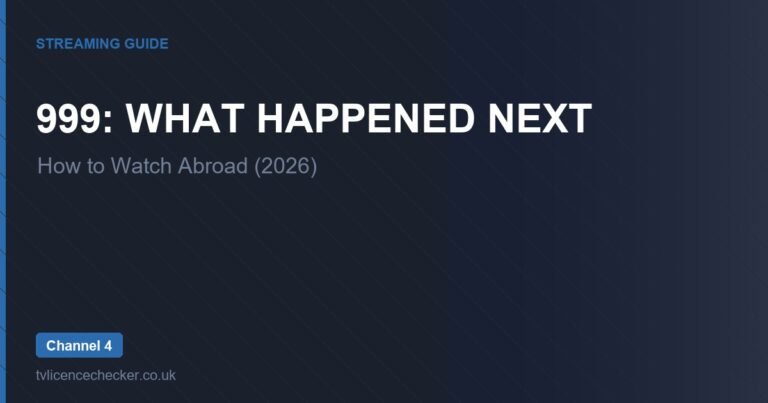 STREAMING GUIDE

999: WHAT HAPPENED NEXT

How to Watch Abroad (2026)

Channel 4

tvlicencechecker.co.uk